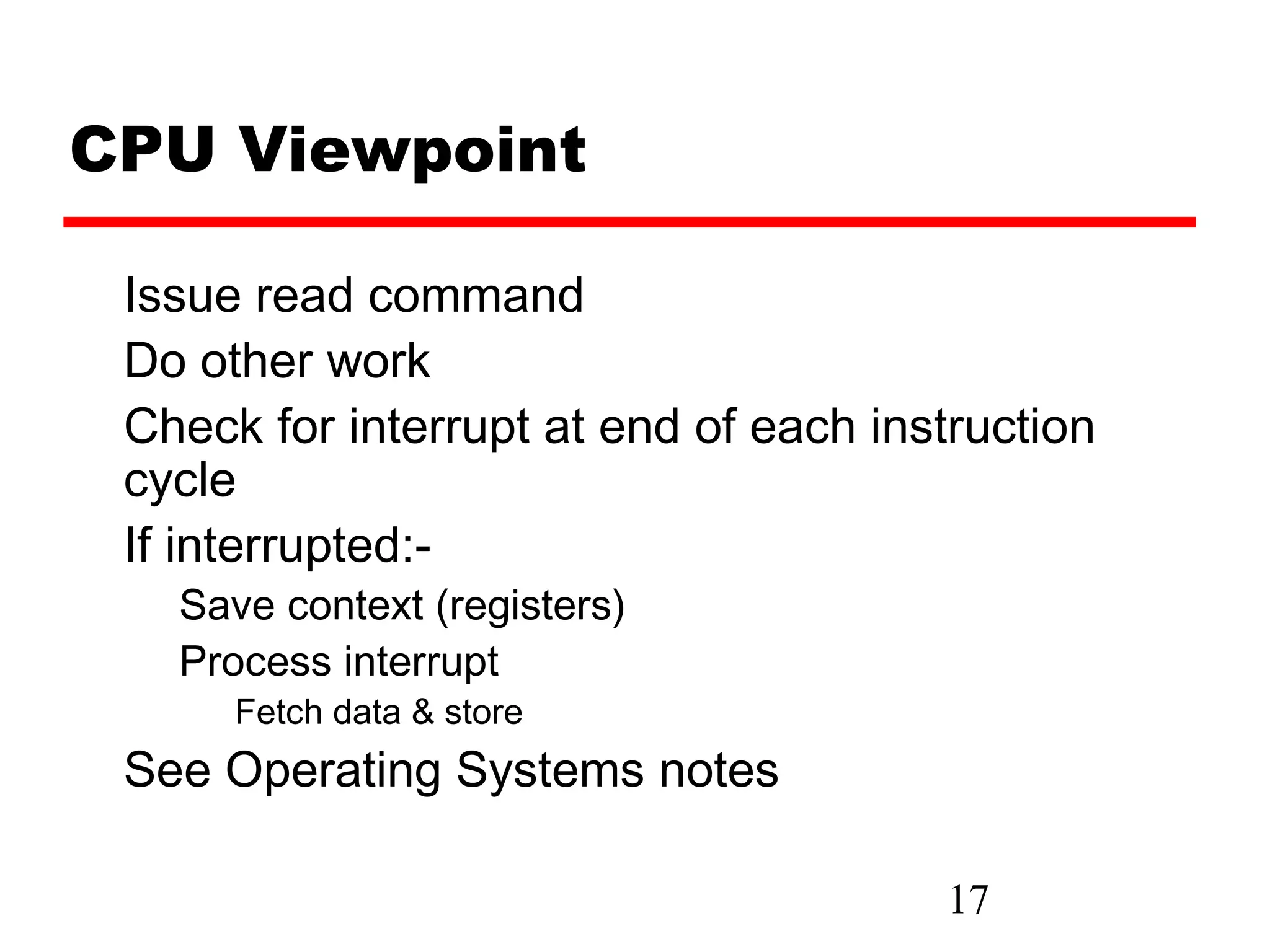 CPU Viewpoint

Issue read command

Do other work

Check for interrupt at end of each instruction cycle

If interrupted:-

Save context (registers)

Process interrupt

Fetch data & store

See Operating Systems notes

17